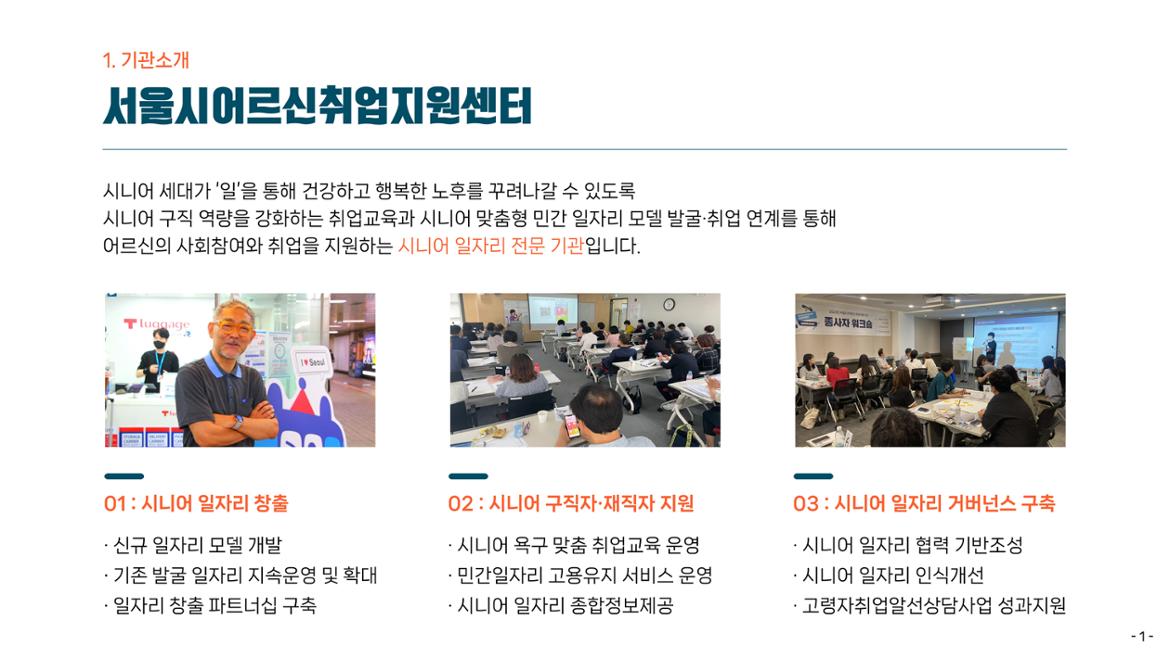 1. 기관소개

서울시어르신취업지원센터

시니어 세대가 '일'을 통해 건강하고 행복한 노후를 꾸려나갈 수 있도록
시니어 구직 역량을 강화하는 취업교육과 시니어 맞춤형 민간 일자리 모델 발굴·취업 연계를 통해
어르신의 사회참여와 취업을 지원하는 시니어 일자리 전문 기관입니다.

T luggage

I ♥ Seoul

종사자 워크숍

01 : 시니어 일자리 창출

· 신규 일자리 모델 개발
· 기존 발굴 일자리 지속운영 및 확대
· 일자리 창출 파트너십 구축

02 : 시니어 구직자·재직자 지원

· 시니어 욕구 맞춤 취업교육 운영
· 민간일자리 고용유지 서비스 운영
· 시니어 일자리 종합정보제공

03 : 시니어 일자리 거버넌스 구축

· 시니어 일자리 협력 기반조성
· 시니어 일자리 인식개선
· 고령자취업알선상담사업 성과지원

- 1 -